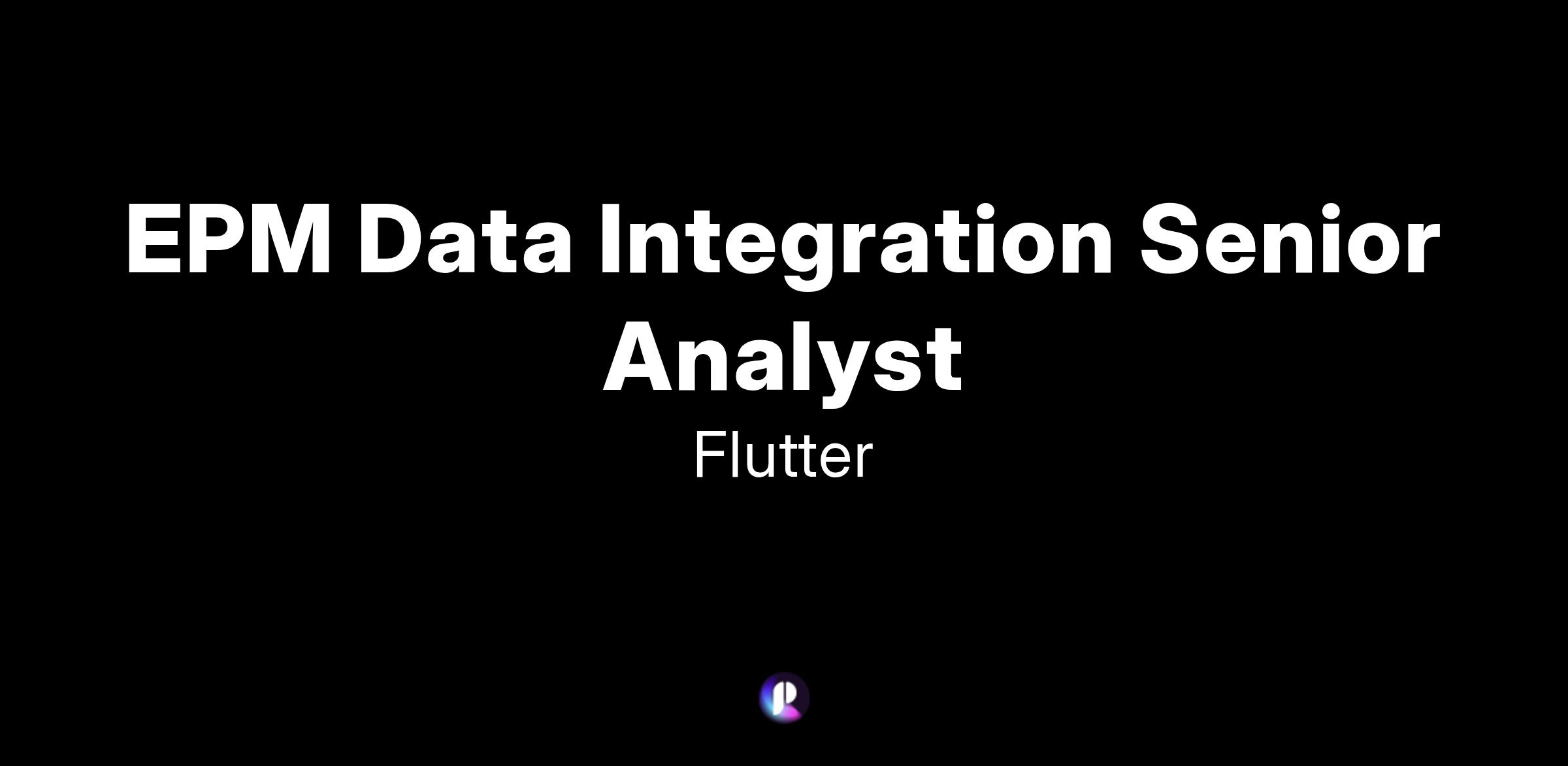 EPM Data Integration Senior Analyst

Flutter